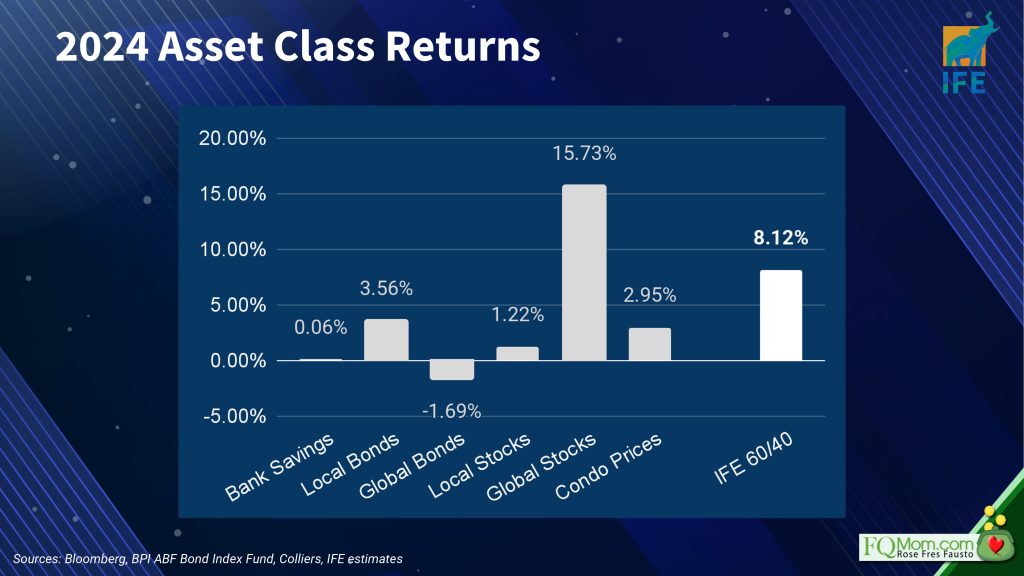 2024 Asset Class Returns

IFE

20.00%
15.00%
10.00%
5.00%
0.00%
-5.00%

0.06%
3.56%
-1.69%
1.22%
15.73%
2.95%
8.12%

Bank Savings
Local Bonds
Global Bonds
Local Stocks
Global Stocks
Condo Prices
IFE 60/40

Sources: Bloomberg, BPI ABF Bond Index Fund, Colliers, IFE estimates

FQMom.com Rose Fres Fausto